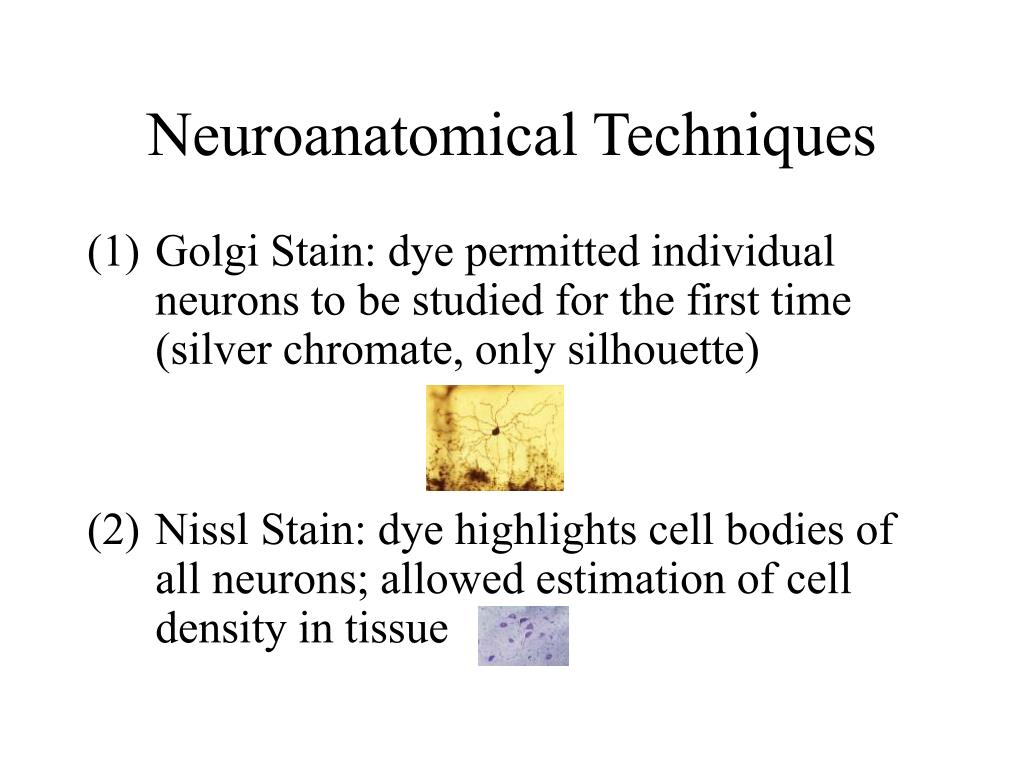 Neuroanatomical Techniques

(1) Golgi Stain: dye permitted individual neurons to be studied for the first time (silver chromate, only silhouette)

(2) Nissl Stain: dye highlights cell bodies of all neurons; allowed estimation of cell density in tissue